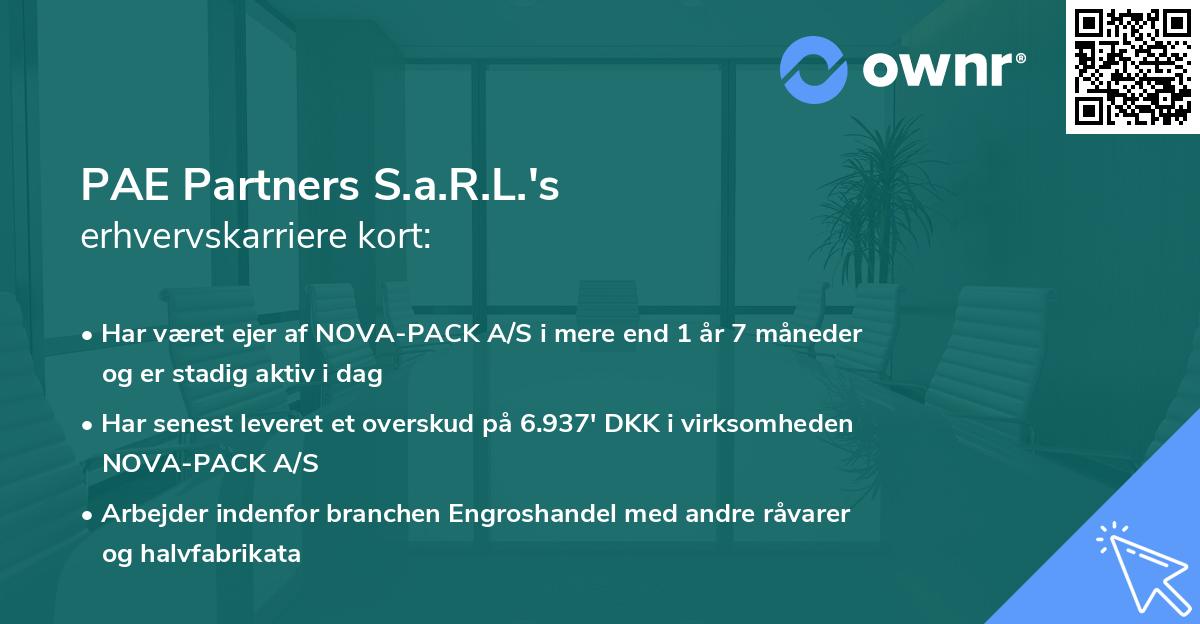 ownr®

PAE Partners S.a.R.L.'s
erhvervskarriere kort:

• Har været ejer af NOVA-PACK A/S i mere end 1 år 7 måneder og er stadig aktiv i dag
• Har senest leveret et overskud på 6.937' DKK i virksomheden NOVA-PACK A/S
• Arbejder indenfor branchen Engroshandel med andre råvarer og halvfabrikata